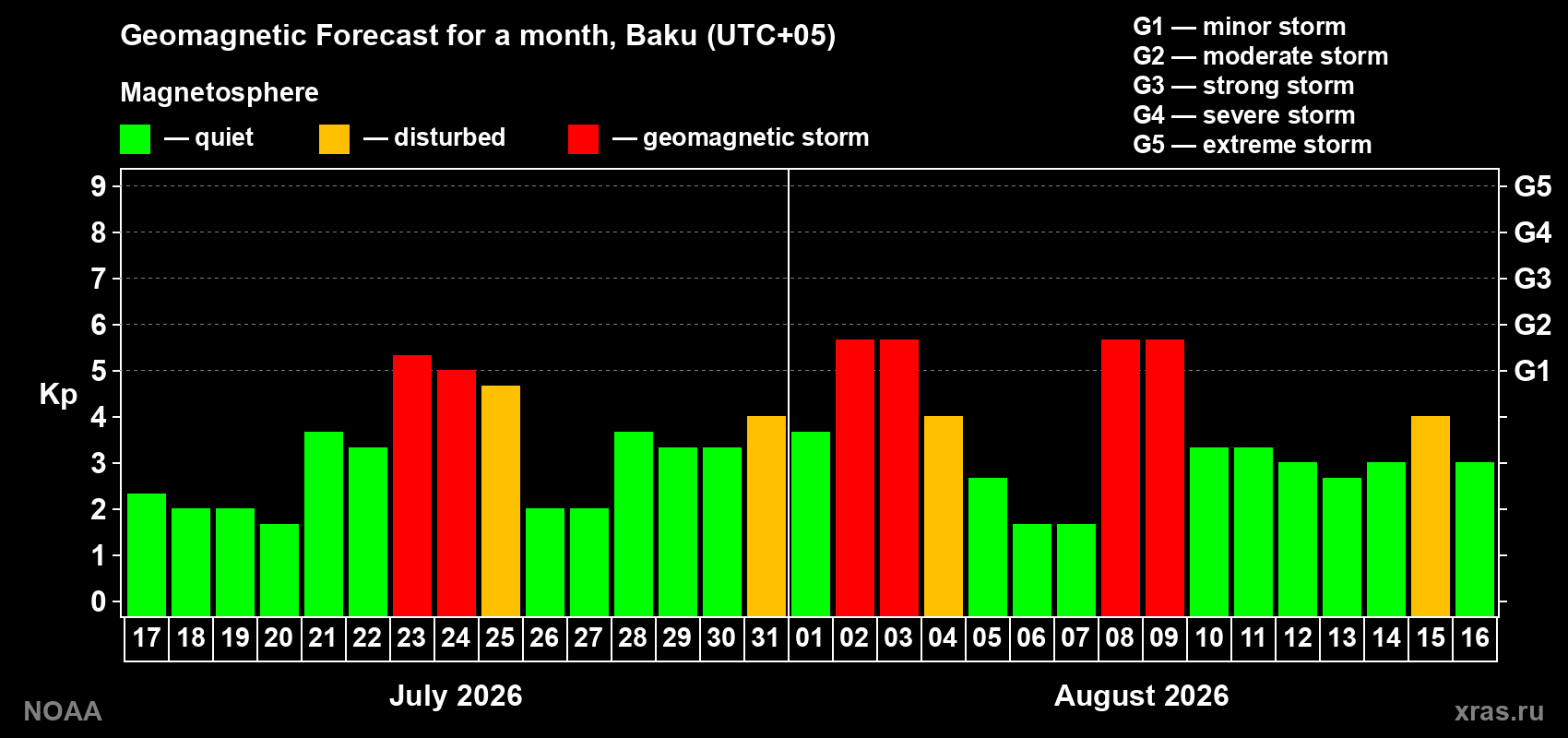 Geomagnetic Forecast for a month, Baku (UTC+05)

Magnetosphere

— quiet — disturbed — geomagnetic storm

G1 — minor storm
G2 — moderate storm
G3 — strong storm
G4 — severe storm
G5 — extreme storm

Kp

9
8
7
6
5
4
3
2
1
0

G5
G4
G3
G2
G1

17 18 19 20 21 22 23 24 25 26 27 28 29 30 31 01 02 03 04 05 06 07 08 09 10 11 12 13 14 15 16

July 2026

August 2026

NOAA

xras.ru